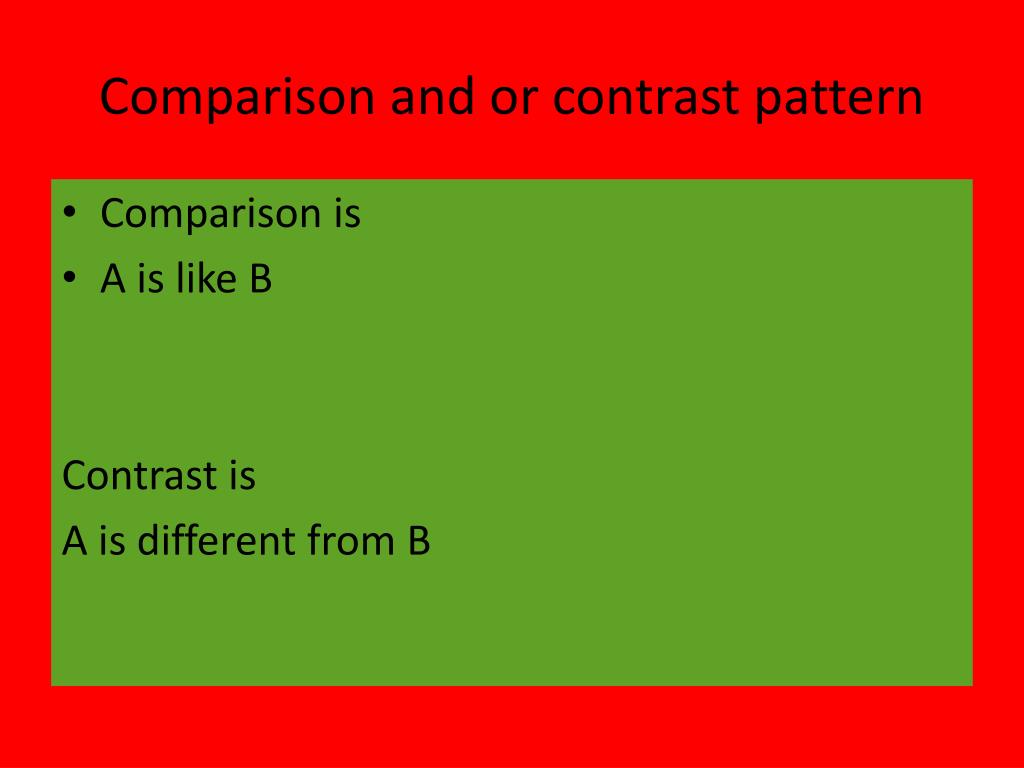 Comparison and or contrast pattern

• Comparison is
• A is like B

Contrast is
A is different from B